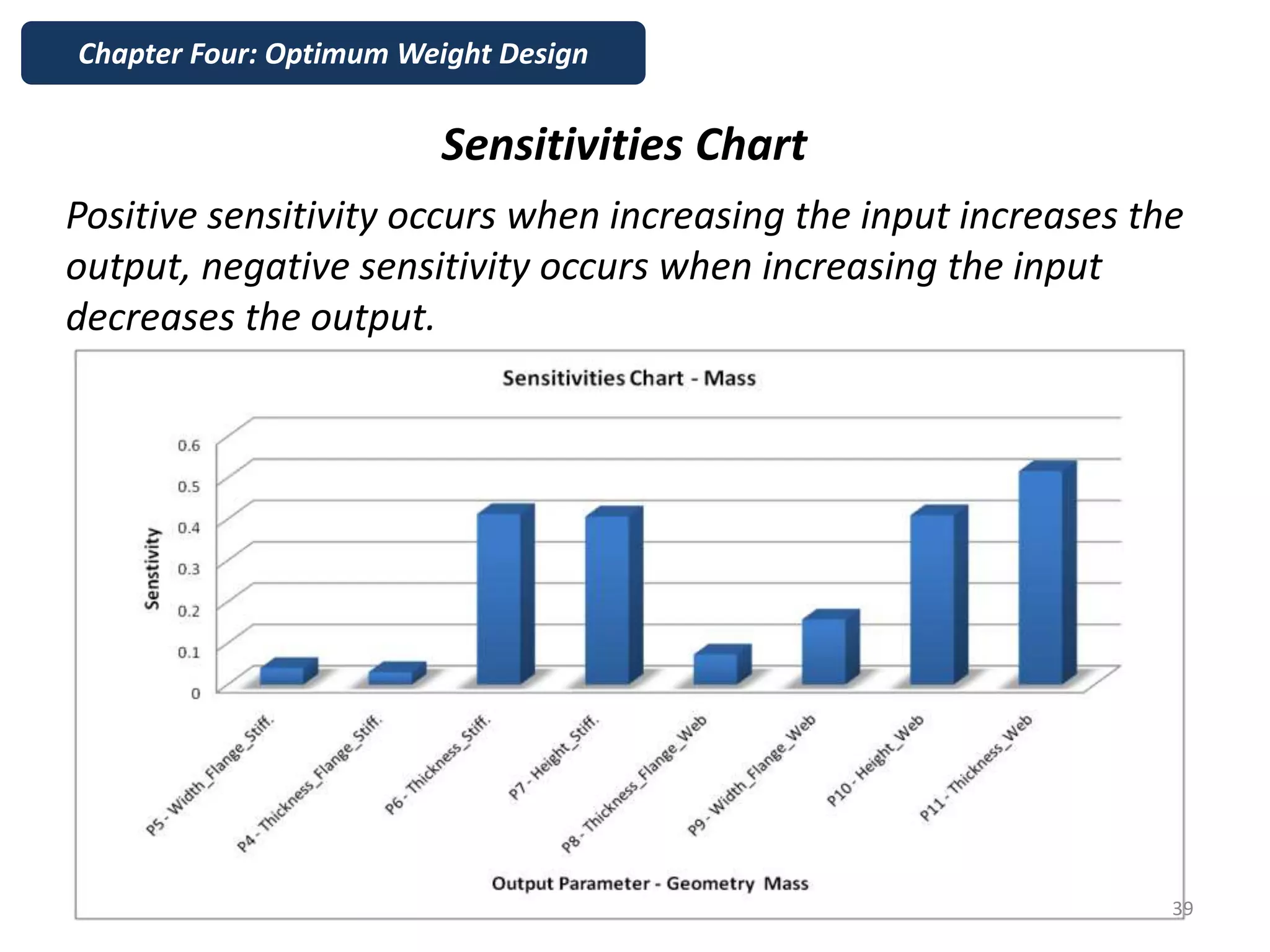 Chapter Four: Optimum Weight Design

Sensitivities Chart

Positive sensitivity occurs when increasing the input increases the output, negative sensitivity occurs when increasing the input decreases the output.

Sensitivities Chart - Mass

Senstivity

0.6
0.5
0.4
0.3
0.2
0.1
0

P5 - Width_Flange_Stiff.
P4 - Thickness_Flange_Stiff.
P6 - Thickness_Stiff.
P7 - Height_Stiff.
P8 - Thickness_Flange_Web
P9 - Width_Flange_Web
P10 - Height_Web
P11 - Thickness_Web

Output Parameter - Geometry Mass

39